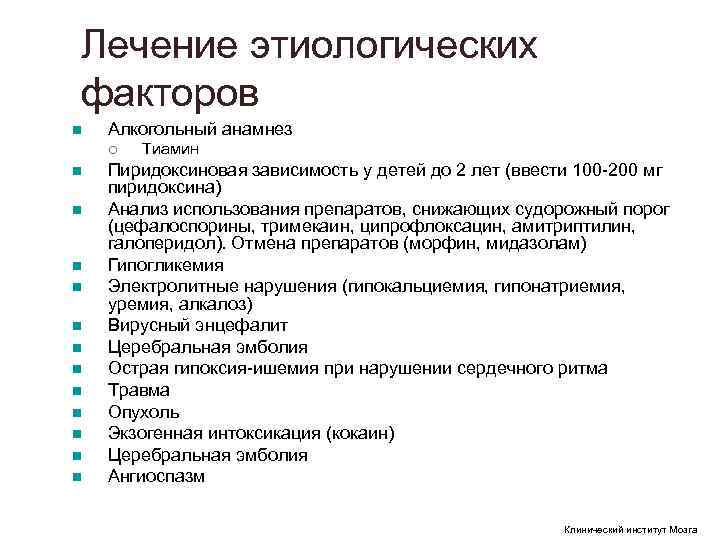 Лечение этиологических факторов

- Алкогольный анамнез
  - Тиамин
- Пиридоксиновая зависимость у детей до 2 лет (ввести 100-200 мг пиридоксина)
- Анализ использования препаратов, снижающих судорожный порог (цефалоспорины, тримекаин, ципрофлоксацин, амитриптилин, галоперидол). Отмена препаратов (морфин, мидазолам)
- Гипогликемия
- Электролитные нарушения (гипокальциемия, гипонатриемия, уремия, алкалоз)
- Вирусный энцефалит
- Церебральная эмболия
- Острая гипоксия-ишемия при нарушении сердечного ритма
- Травма
- Опухоль
- Экзогенная интоксикация (кокаин)
- Церебральная эмболия
- Ангиоспазм

Клинический институт Мозга